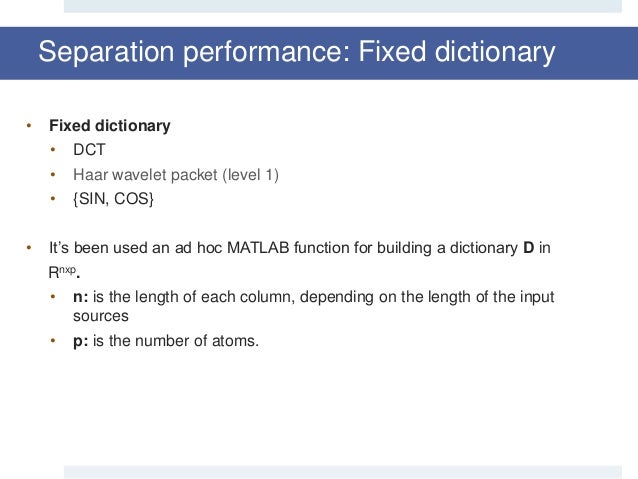 Separation performance: Fixed dictionary

• Fixed dictionary
  • DCT
  • Haar wavelet packet (level 1)
  • {SIN, COS}

• It's been used an ad hoc MATLAB function for building a dictionary D in $R^{nxp}$.
  • n: is the length of each column, depending on the length of the input sources
  • p: is the number of atoms.